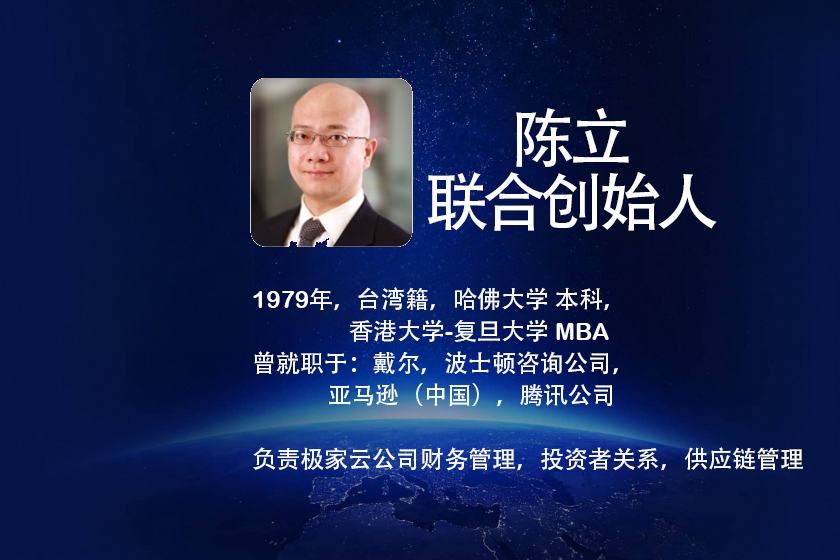 陈立
联合创始人

1979年，台湾籍，哈佛大学 本科，
香港大学-复旦大学 MBA
曾就职于：戴尔，波士顿咨询公司，
亚马逊（中国），腾讯公司

负责极家云公司财务管理，投资者关系，供应链管理